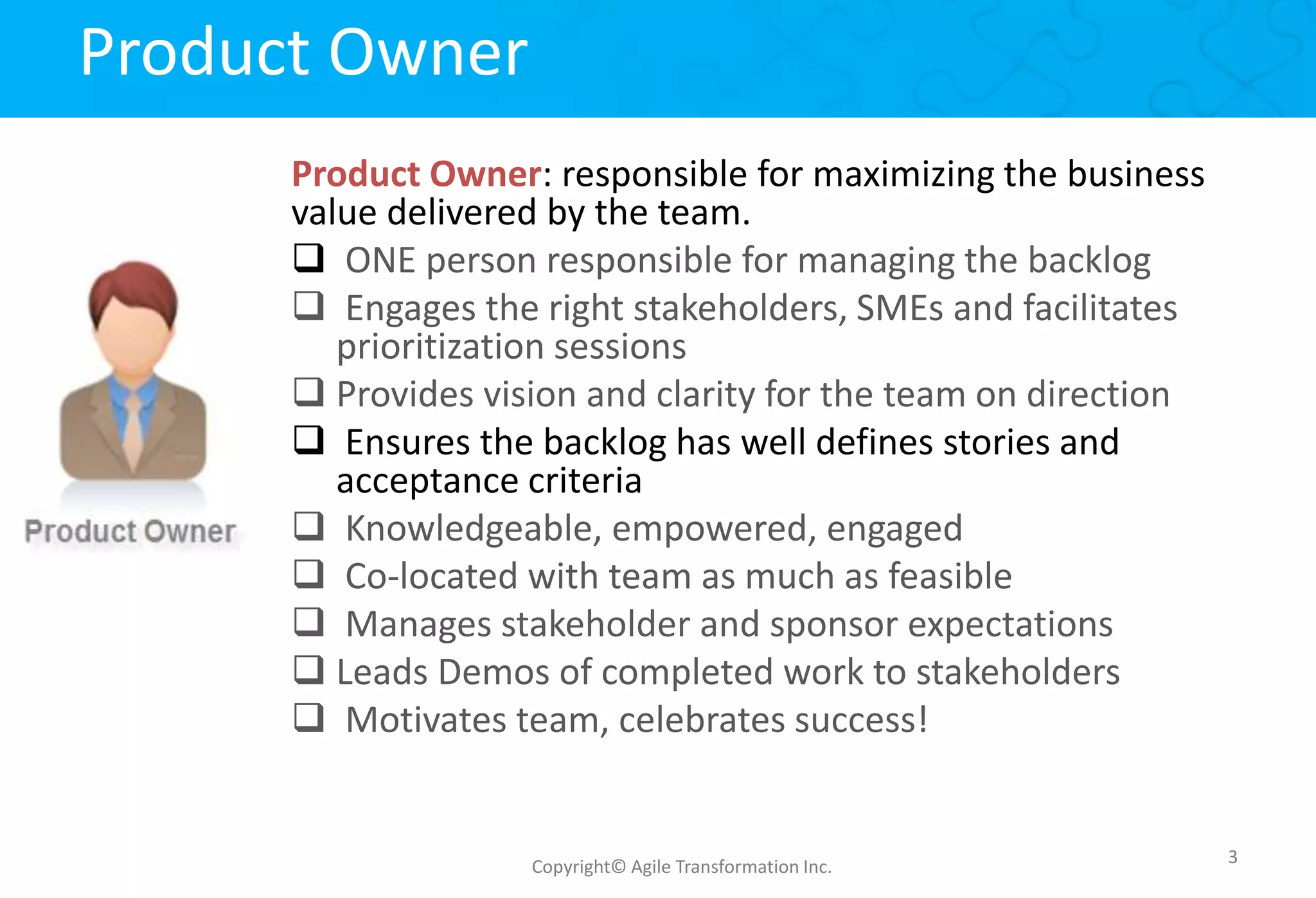 Product Owner

Product Owner

Product Owner: responsible for maximizing the business value delivered by the team.

❑ ONE person responsible for managing the backlog
❑ Engages the right stakeholders, SMEs and facilitates prioritization sessions
❑ Provides vision and clarity for the team on direction
❑ Ensures the backlog has well defines stories and acceptance criteria
❑ Knowledgeable, empowered, engaged
❑ Co-located with team as much as feasible
❑ Manages stakeholder and sponsor expectations
❑ Leads Demos of completed work to stakeholders
❑ Motivates team, celebrates success!

Copyright© Agile Transformation Inc.

3